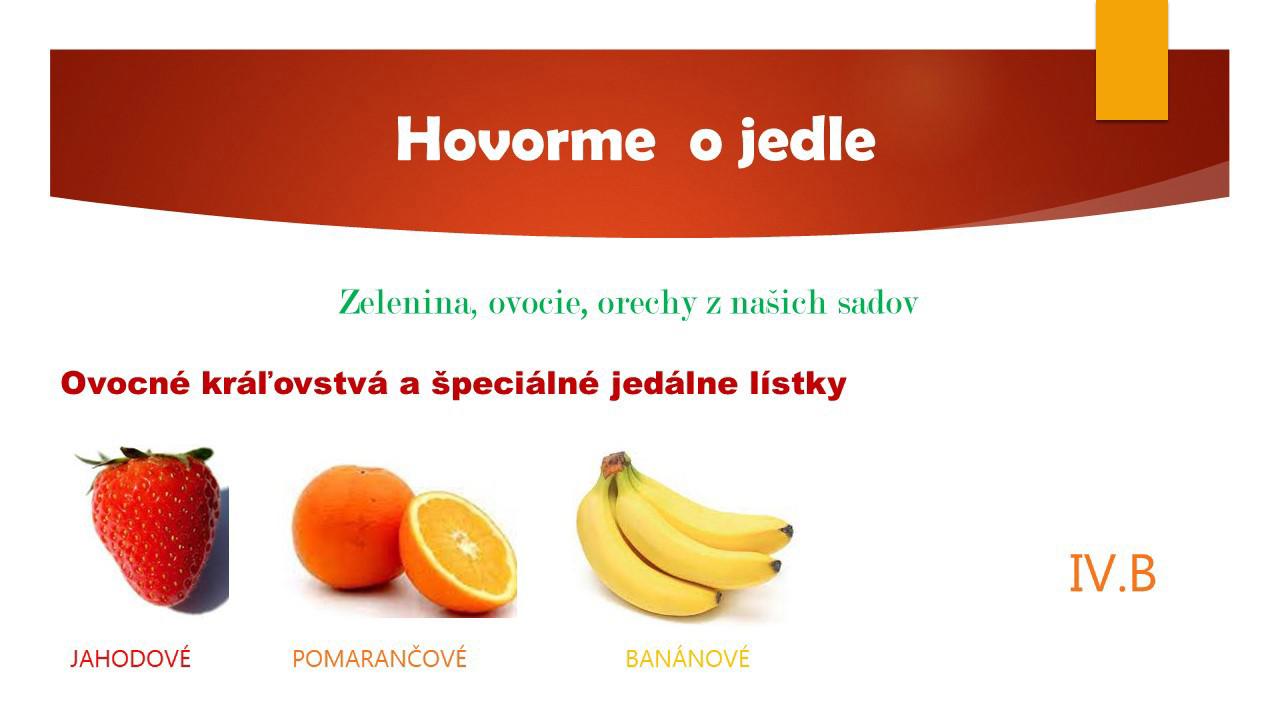 Hovorme o jedle

Zelenina, ovocie, orechy z našich sadov

Ovocné kráľovstvá a špeciálné jedálne lístky

IV.B

JAHODOVÉ POMARANČOVÉ BANÁNOVÉ